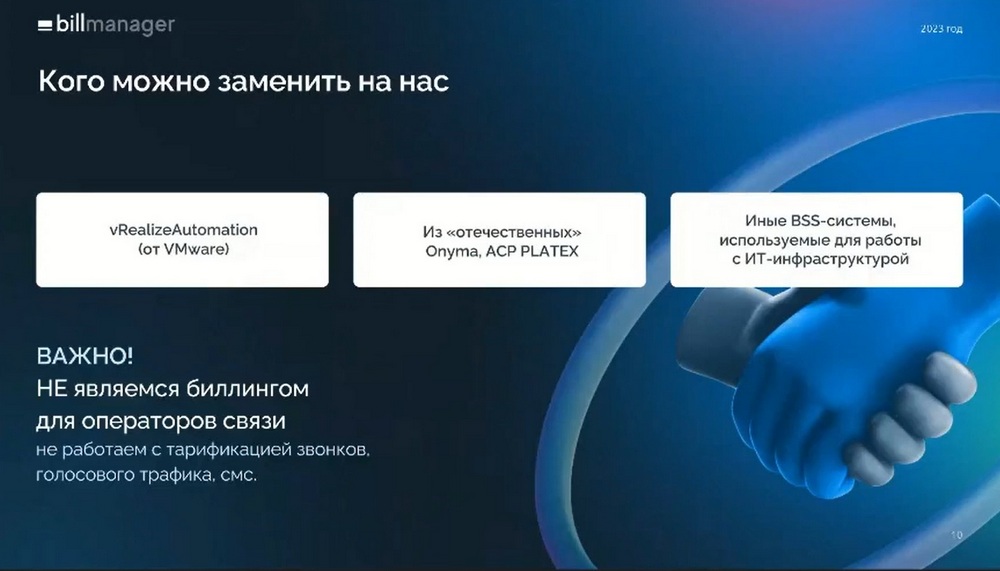 billmanager

2023 год

Кого можно заменить на нас

vRealizeAutomation (от VMware)

Из «отечественных» Onyma, ACP PLATEX

Иные BSS-системы, используемые для работы с ИТ-инфраструктурой

ВАЖНО!
НЕ являемся биллингом для операторов связи
не работаем с тарификацией звонков, голосового трафика, смс.

10